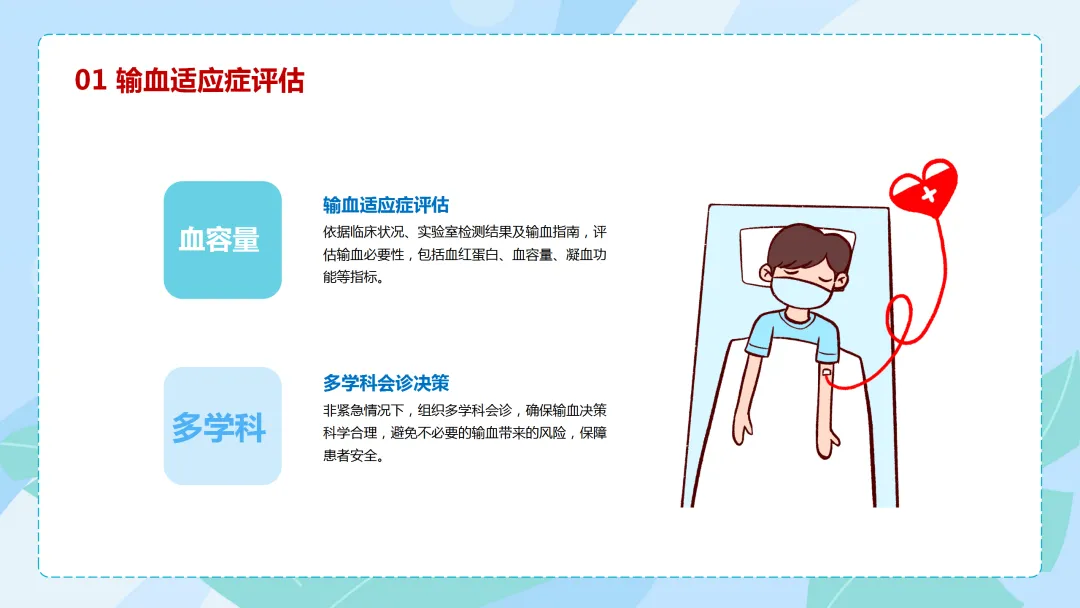 01 输血适应症评估

血容量

输血适应症评估

依据临床状况、实验室检测结果及输血指南，评估输血必要性，包括血红蛋白、血容量、凝血功能等指标。

多学科

多学科会诊决策

非紧急情况下，组织多学科会诊，确保输血决策科学合理，避免不必要的输血带来的风险，保障患者安全。